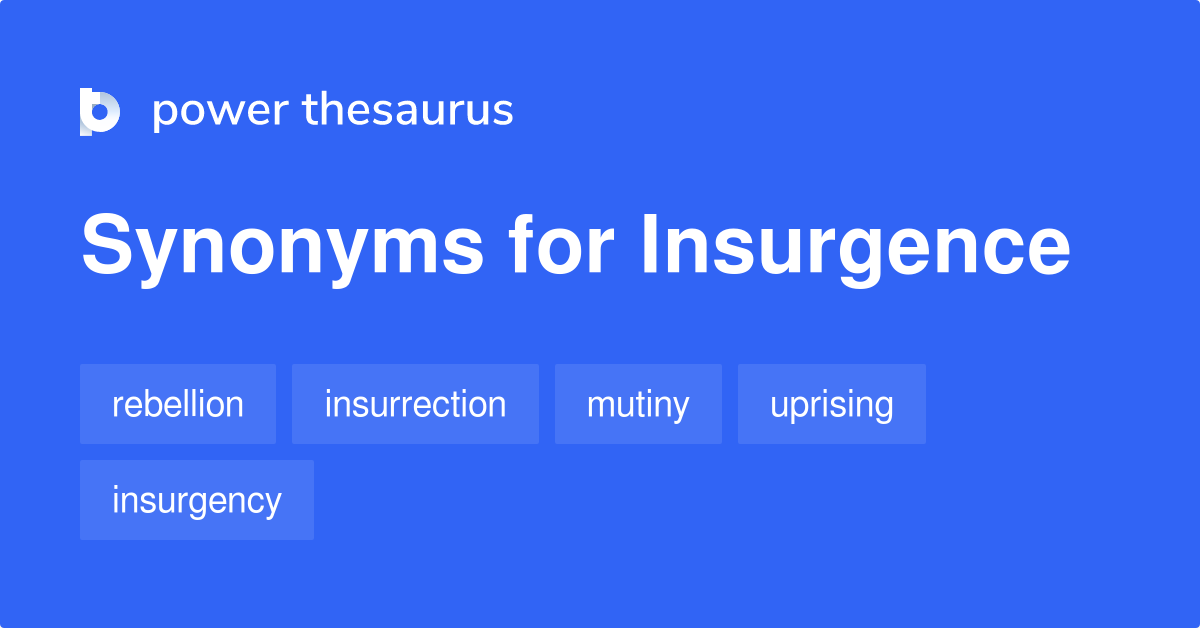 power thesaurus

Synonyms for Insurgence

rebellion insurrection mutiny uprising insurgency